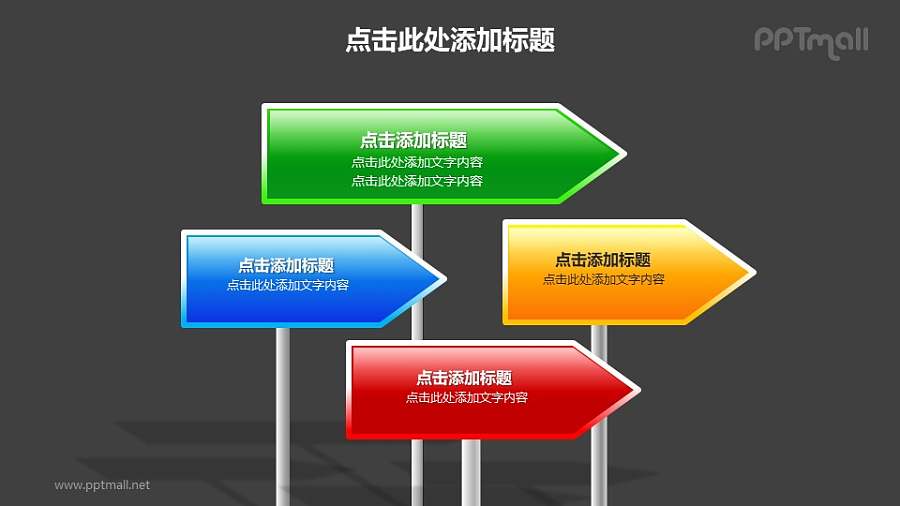 点击此处添加标题

PPTmall

点击添加标题
点击此处添加文字内容
点击此处添加文字内容

点击添加标题
点击此处添加文字内容

点击添加标题
点击此处添加文字内容

点击添加标题
点击此处添加文字内容

www.pptmall.net